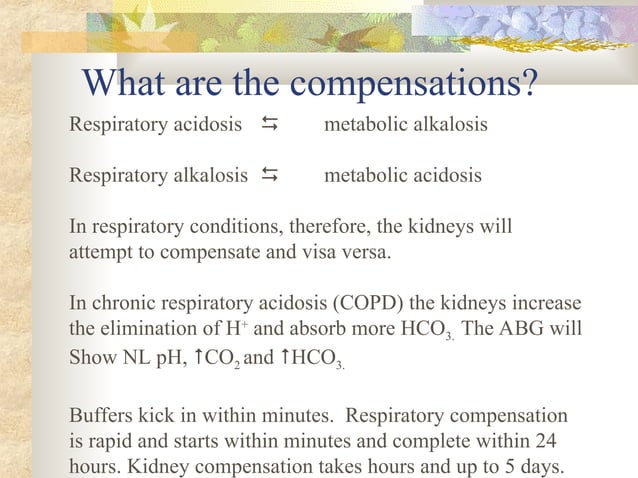 What are the compensations?

Respiratory acidosis $\leftrightarrows$ metabolic alkalosis

Respiratory alkalosis $\leftrightarrows$ metabolic acidosis

In respiratory conditions, therefore, the kidneys will attempt to compensate and visa versa.

In chronic respiratory acidosis (COPD) the kidneys increase the elimination of $H^+$ and absorb more $HCO_{3.}$ The ABG will Show NL pH, $\uparrow CO_2$ and $\uparrow HCO_{3.}$

Buffers kick in within minutes. Respiratory compensation is rapid and starts within minutes and complete within 24 hours. Kidney compensation takes hours and up to 5 days.